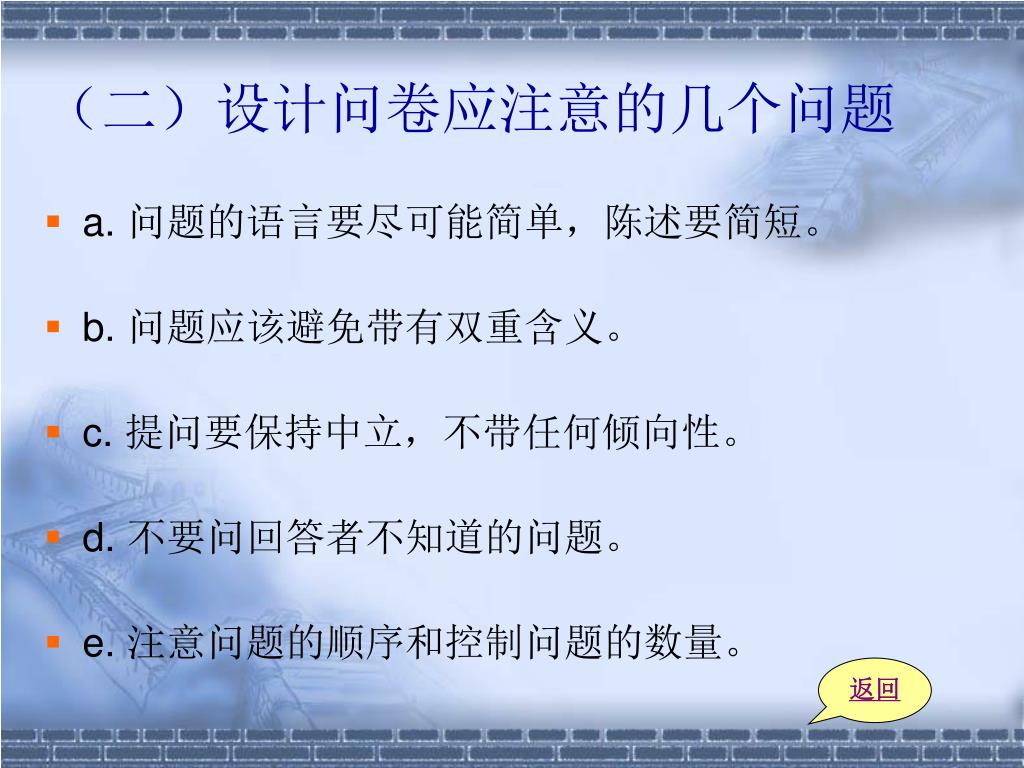 （二）设计问卷应注意的几个问题

a. 问题的语言要尽可能简单，陈述要简短。

b. 问题应该避免带有双重含义。

c. 提问要保持中立，不带任何倾向性。

d. 不要问回答者不知道的问题。

e. 注意问题的顺序和控制问题的数量。

返回